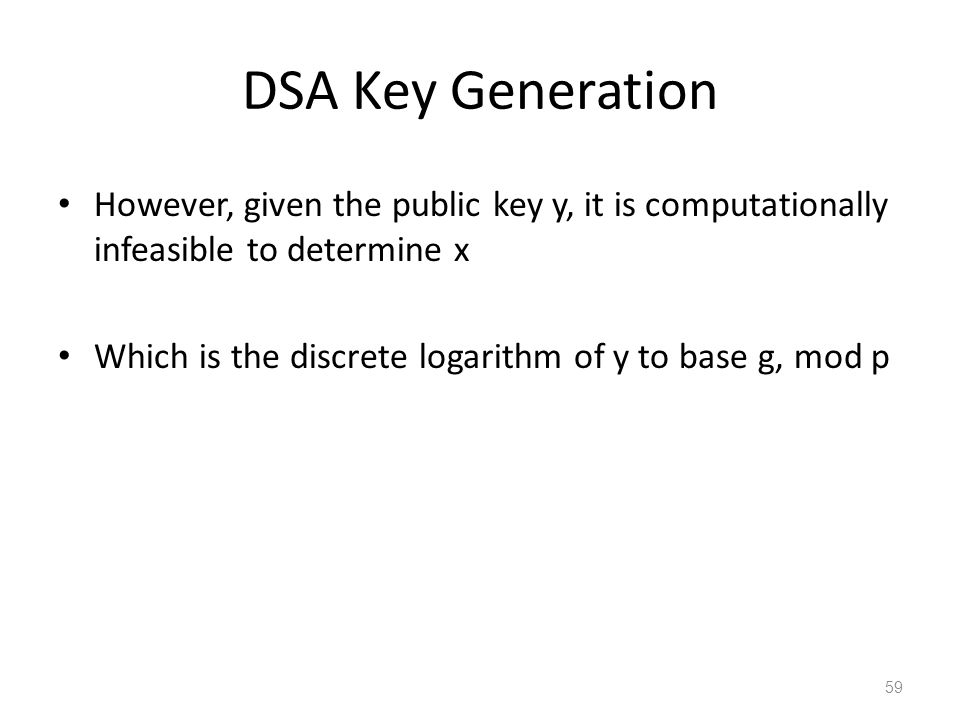 DSA Key Generation

• However, given the public key y, it is computationally infeasible to determine x

• Which is the discrete logarithm of y to base g, mod p

59